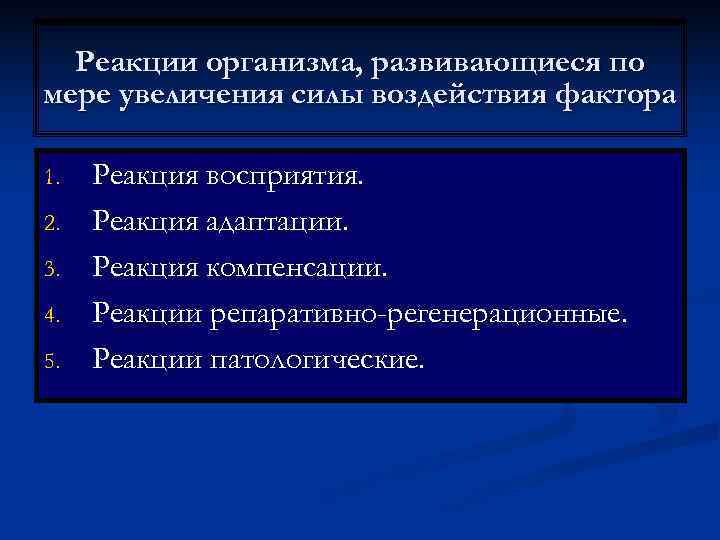 Реакции организма, развивающиеся по мере увеличения силы воздействия фактора

1. Реакция восприятия.
2. Реакция адаптации.
3. Реакция компенсации.
4. Реакции репаративно-регенерационные.
5. Реакции патологические.